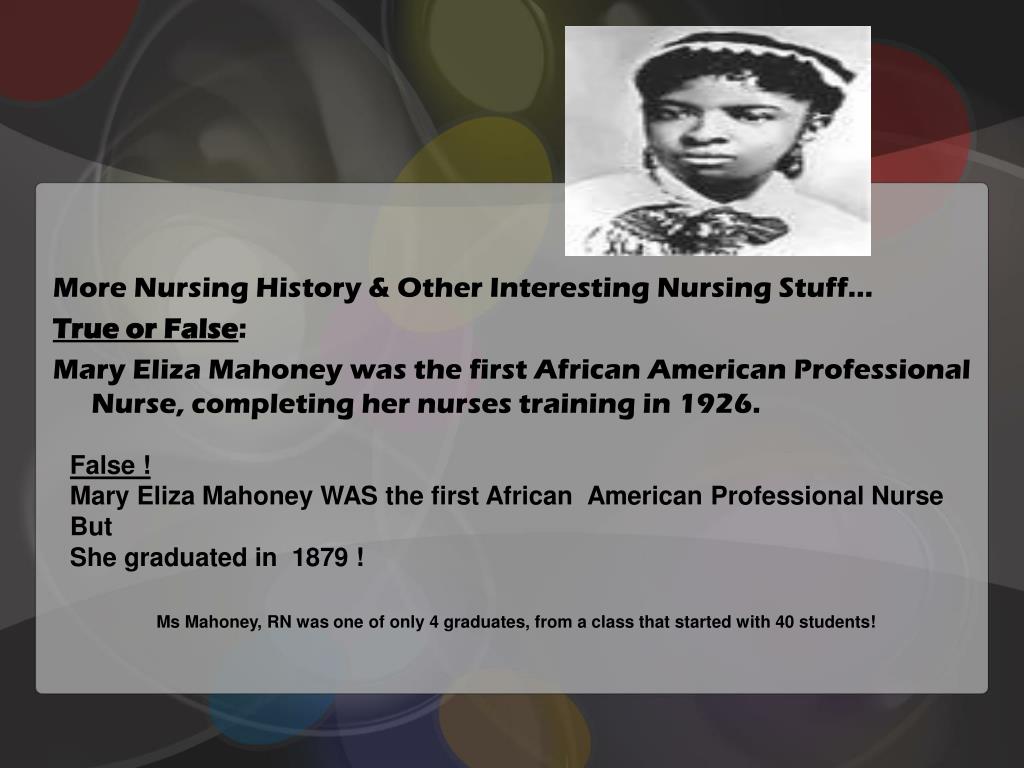 More Nursing History & Other Interesting Nursing Stuff…

True or False:

Mary Eliza Mahoney was the first African American Professional Nurse, completing her nurses training in 1926.

False !
Mary Eliza Mahoney WAS the first African American Professional Nurse
But
She graduated in 1879 !

Ms Mahoney, RN was one of only 4 graduates, from a class that started with 40 students!